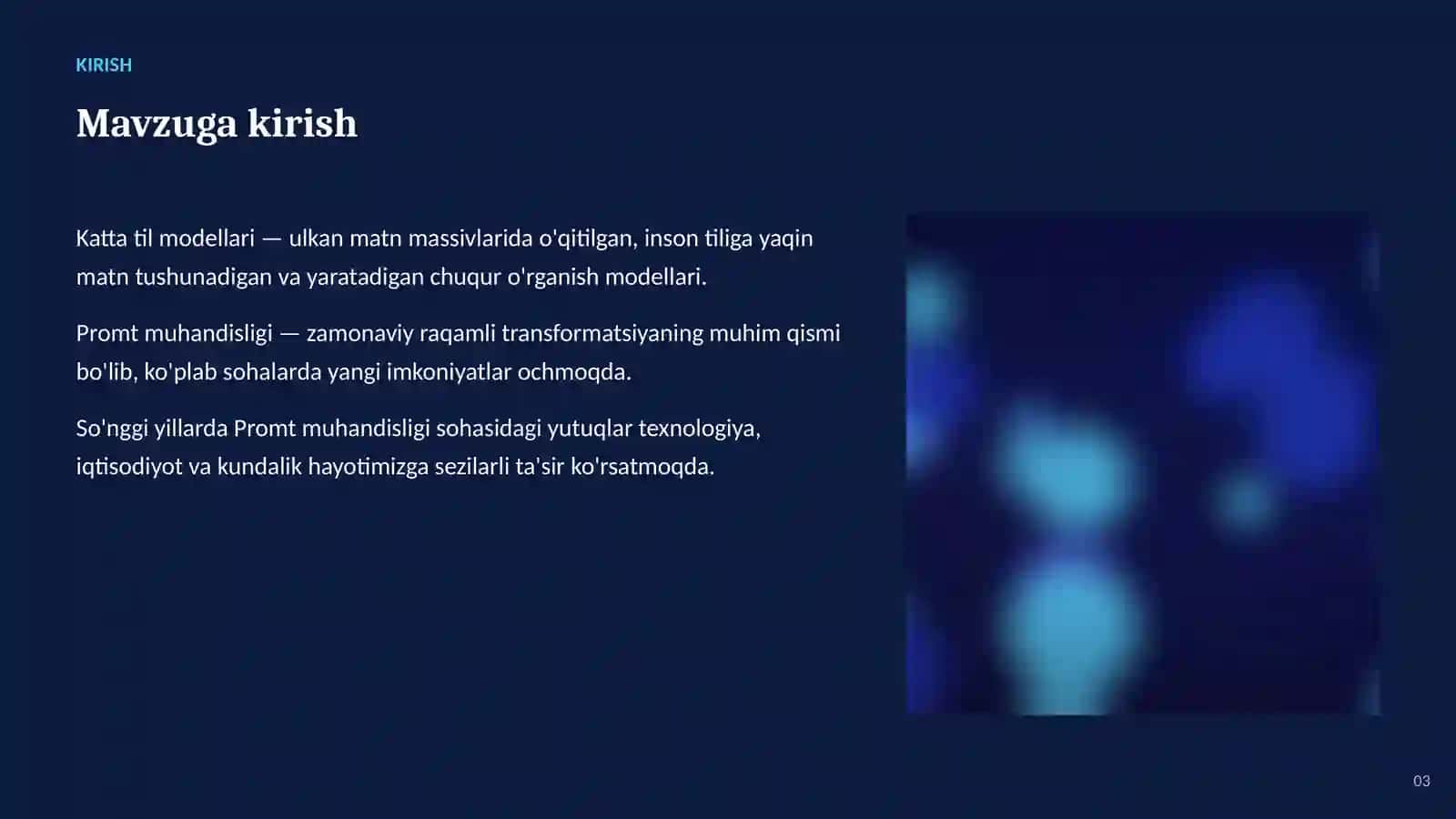 KIRISH

Mavzuga kirish

Katta til modellari — ulkan matn massivlarida o'qitilgan, inson tiliga yaqin matn tushunadigan va yaratadigan chuqur o'rganish modellari.

Promt muhandisligi — zamonaviy raqamli transformatsiyaning muhim qismi bo'lib, ko'plab sohalarda yangi imkoniyatlar ochmoqda.

So'nggi yillarda Promt muhandisligi sohasidagi yutuqlar texnologiya, iqtisodiyot va kundalik hayotimizga sezilarli ta'sir ko'rsatmoqda.

03